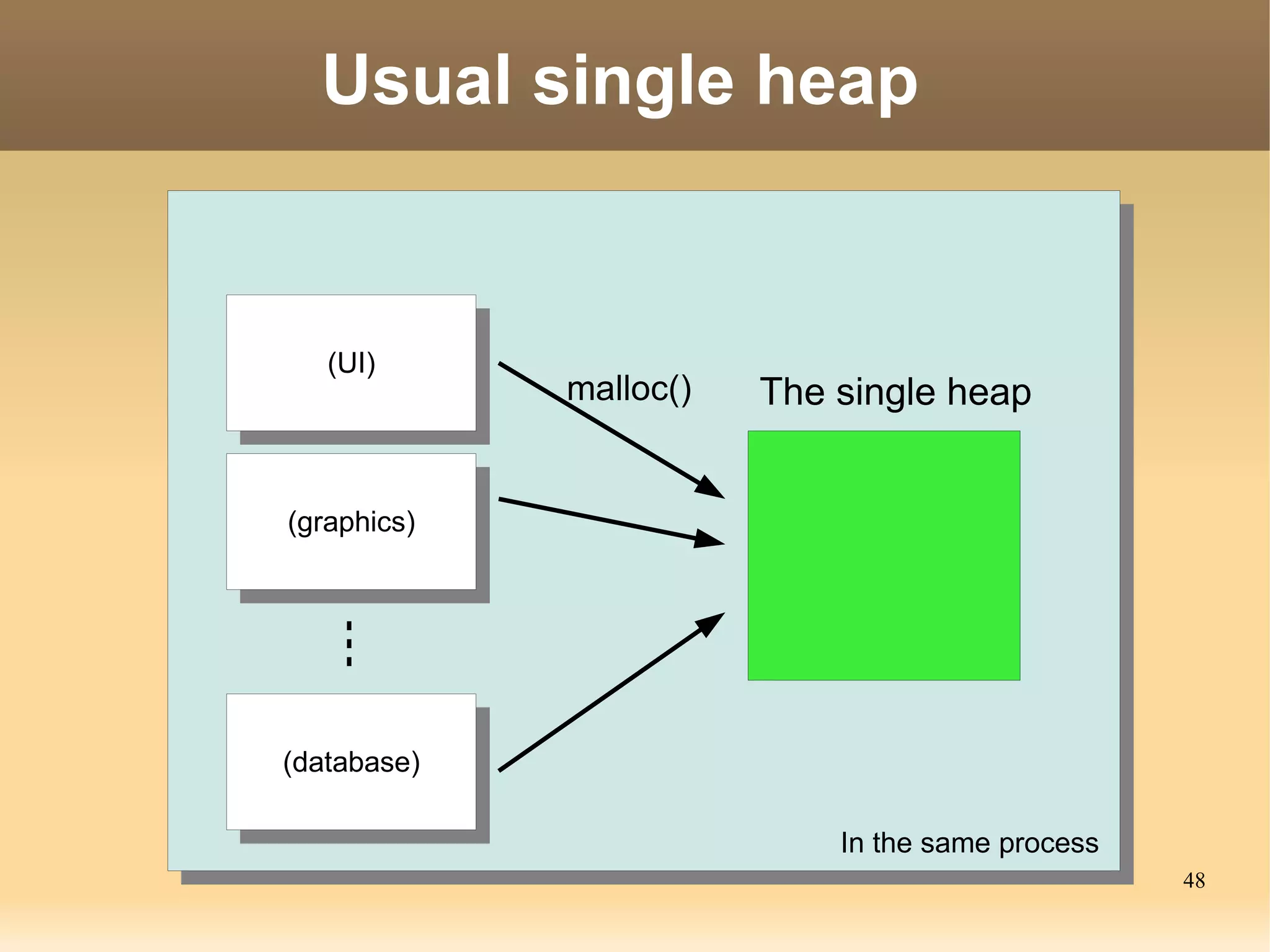 Usual single heap

(UI)

malloc()

The single heap

(graphics)

(database)

In the same process

48